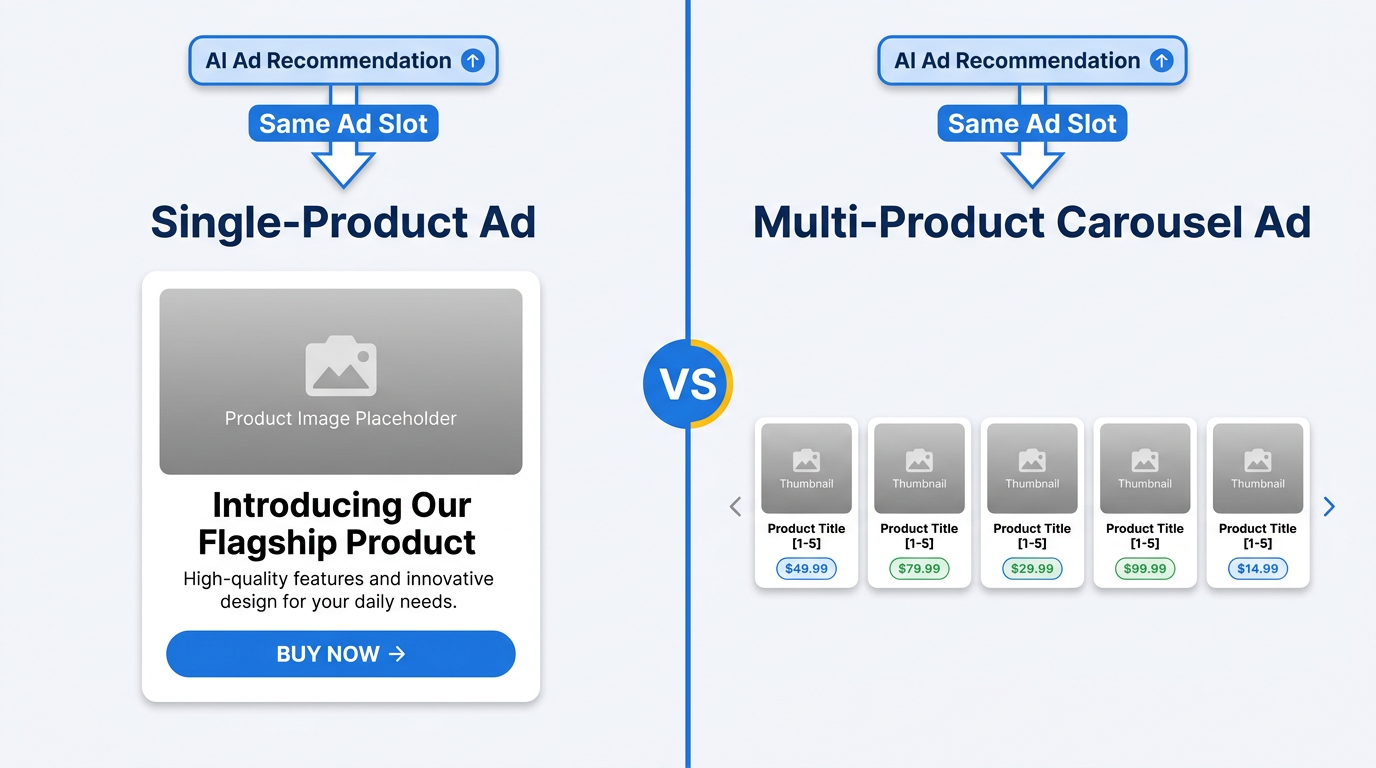 AI Ad Recommendation

Same Ad Slot

Single-Product Ad

Product Image Placeholder

Introducing Our Flagship Product

High-quality features and innovative design for your daily needs.

BUY NOW →

VS

AI Ad Recommendation

Same Ad Slot

Multi-Product Carousel Ad

Thumbnail
Product Title [1-5]
$49.99

Thumbnail
Product Title [1-5]
$79.99

Thumbnail
Product Title [1-5]
$29.99

Thumbnail
Product Title [1-5]
$99.99

Thumbnail
Product Title [1-5]
$14.99